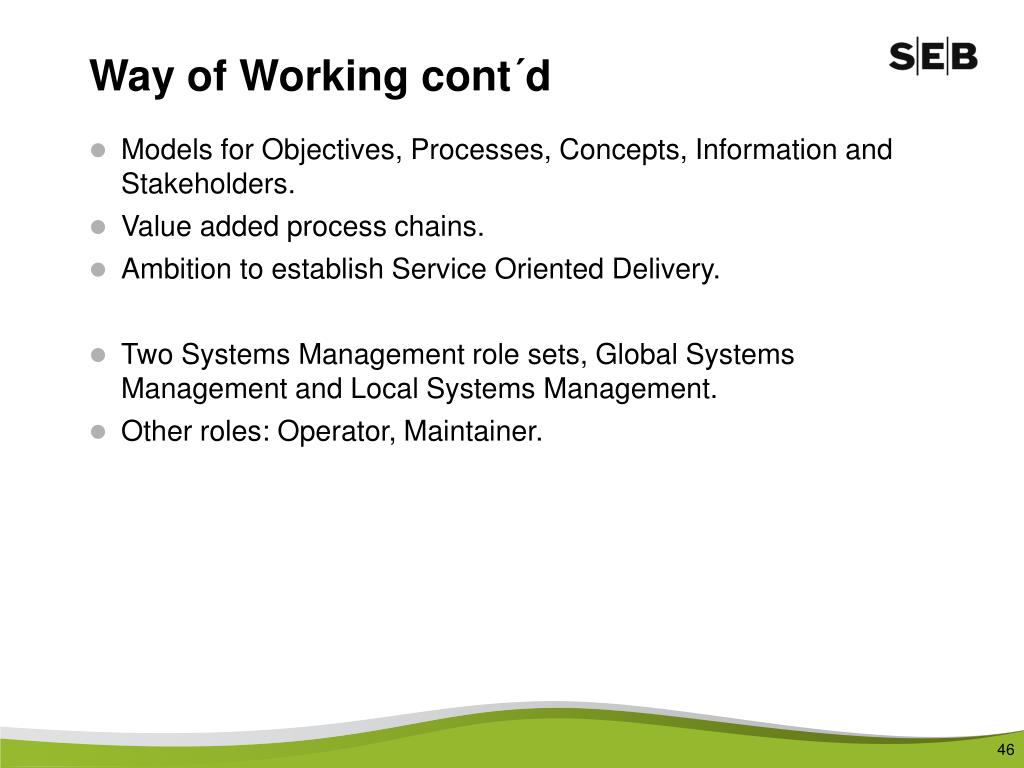 Way of Working cont´d

SEB

- Models for Objectives, Processes, Concepts, Information and Stakeholders.
- Value added process chains.
- Ambition to establish Service Oriented Delivery.

- Two Systems Management role sets, Global Systems Management and Local Systems Management.
- Other roles: Operator, Maintainer.

46